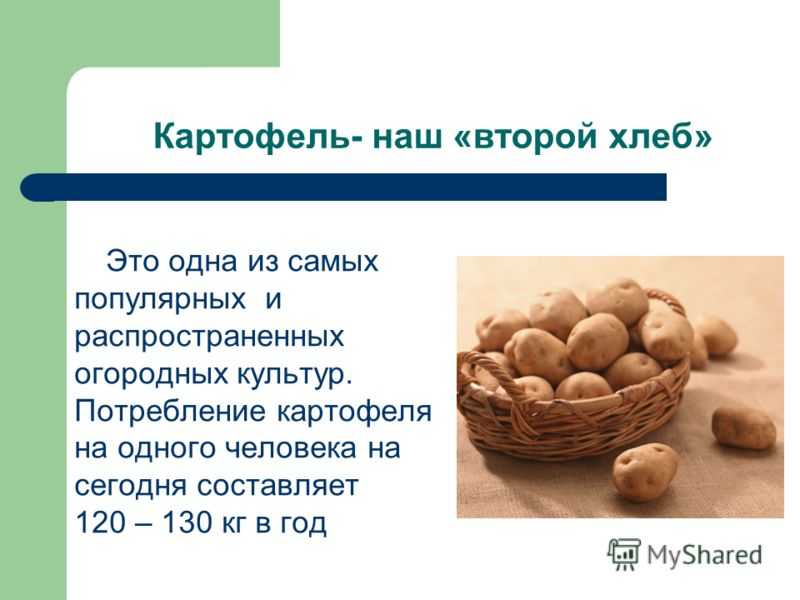 Картофель- наш «второй хлеб»

Это одна из самых популярных и распространенных огородных культур. Потребление картофеля на одного человека на сегодня составляет 120 – 130 кг в год

MyShared